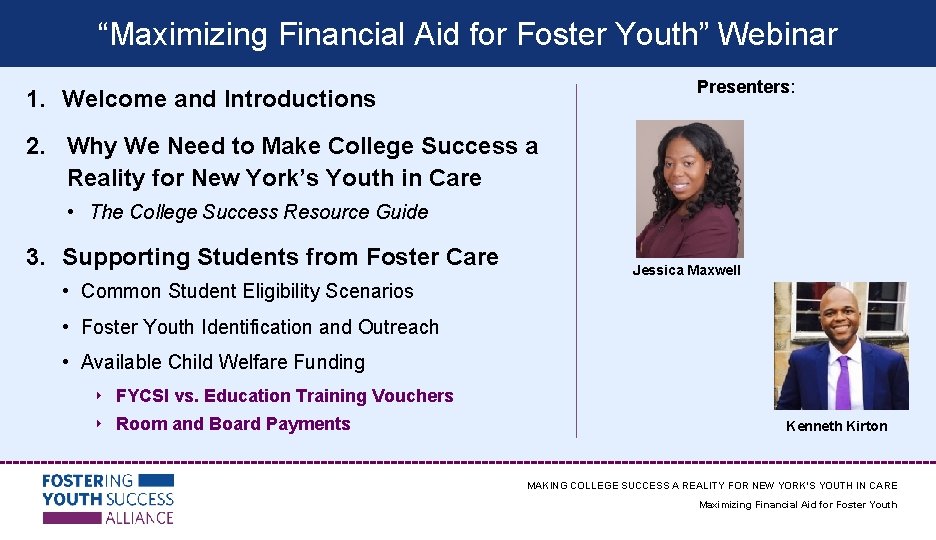 “Maximizing Financial Aid for Foster Youth” Webinar

1. Welcome and Introductions

2. Why We Need to Make College Success a Reality for New York’s Youth in Care

• The College Success Resource Guide

3. Supporting Students from Foster Care

• Common Student Eligibility Scenarios

• Foster Youth Identification and Outreach

• Available Child Welfare Funding

‣ FYCSI vs. Education Training Vouchers

‣ Room and Board Payments

Presenters:

Jessica Maxwell

Kenneth Kirton

FOSTERING YOUTH SUCCESS ALLIANCE

MAKING COLLEGE SUCCESS A REALITY FOR NEW YORK'S YOUTH IN CARE

Maximizing Financial Aid for Foster Youth